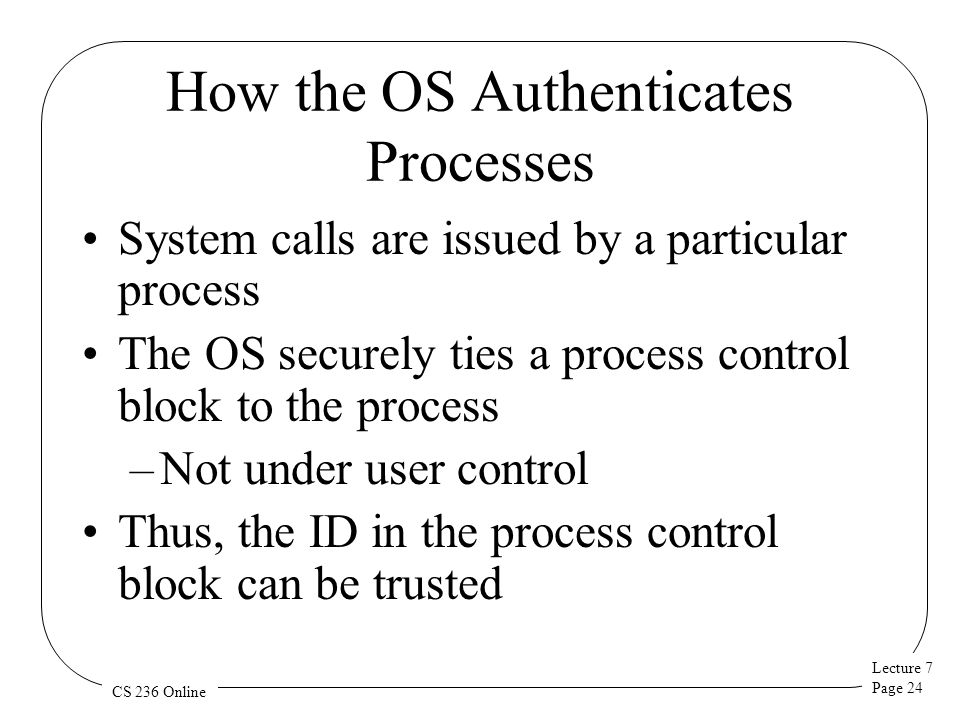 How the OS Authenticates Processes

• System calls are issued by a particular process
• The OS securely ties a process control block to the process
– Not under user control
• Thus, the ID in the process control block can be trusted

CS 236 Online

Lecture 7
Page 24